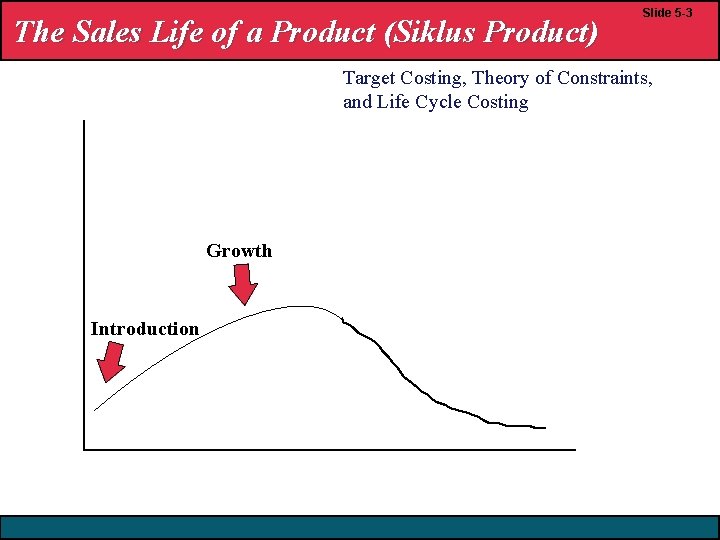 Slide 5-3

The Sales Life of a Product (Siklus Product)

Target Costing, Theory of Constraints, and Life Cycle Costing

Growth

Introduction